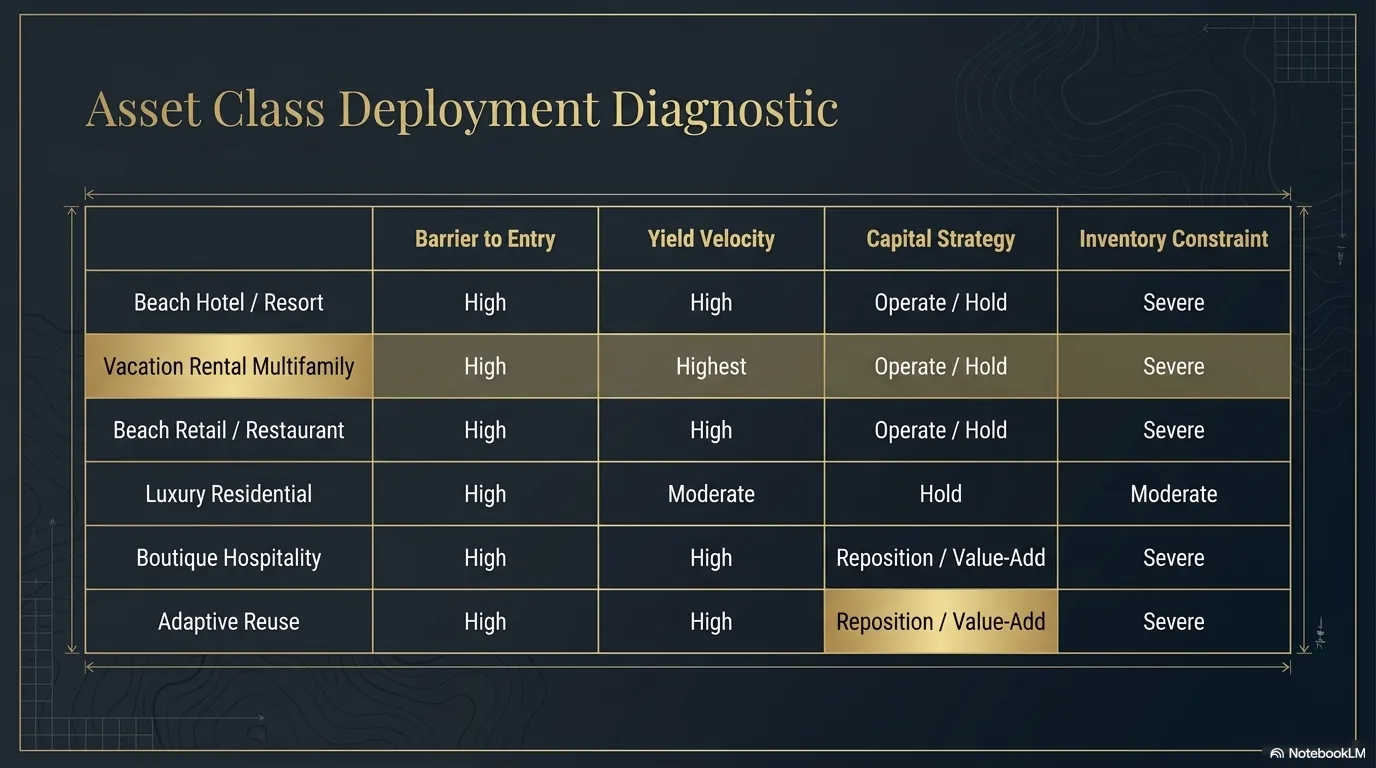 Asset Class Deployment Diagnostic

| | Barrier to Entry | Yield Velocity | Capital Strategy | Inventory Constraint |
|---|---|---|---|---|
| Beach Hotel / Resort | High | High | Operate / Hold | Severe |
| Vacation Rental Multifamily | High | Highest | Operate / Hold | Severe |
| Beach Retail / Restaurant | High | High | Operate / Hold | Severe |
| Luxury Residential | High | Moderate | Hold | Moderate |
| Boutique Hospitality | High | High | Reposition / Value-Add | Severe |
| Adaptive Reuse | High | High | Reposition / Value-Add | Severe |

NotebookLM